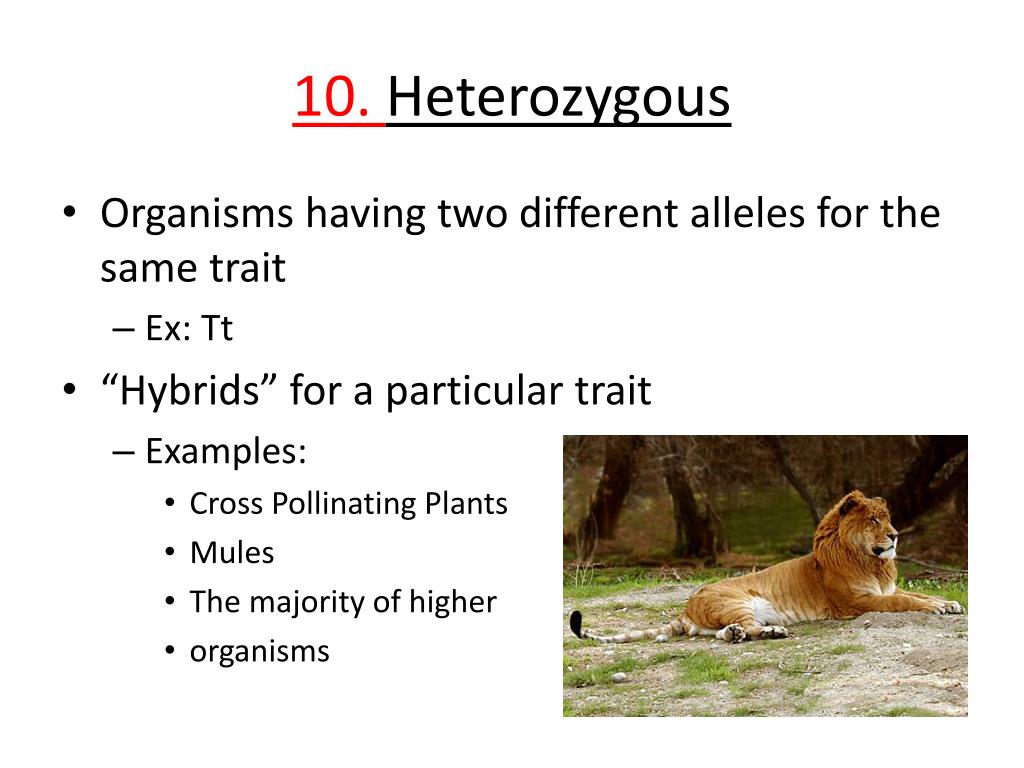 10. Heterozygous

• Organisms having two different alleles for the same trait
– Ex: Tt
• “Hybrids” for a particular trait
– Examples:
• Cross Pollinating Plants
• Mules
• The majority of higher
• organisms